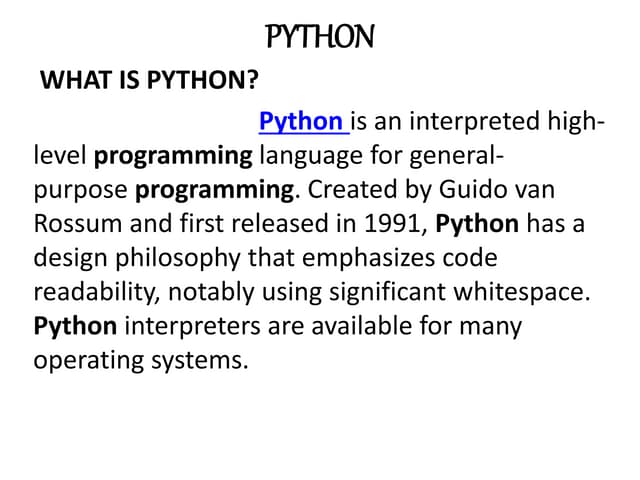 PYTHON

WHAT IS PYTHON?

Python is an interpreted high-level programming language for general-purpose programming. Created by Guido van Rossum and first released in 1991, Python has a design philosophy that emphasizes code readability, notably using significant whitespace. Python interpreters are available for many operating systems.